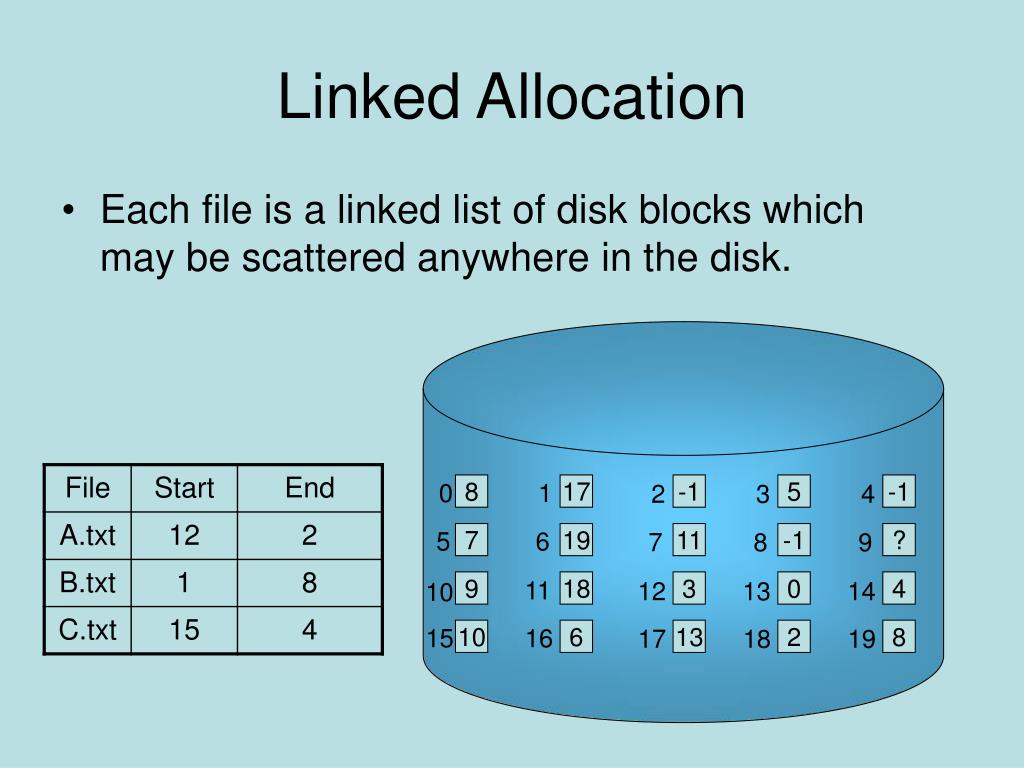 Linked Allocation

• Each file is a linked list of disk blocks which may be scattered anywhere in the disk.

| File | Start | End |
|---|---|---|
| A.txt | 12 | 2 |
| B.txt | 1 | 8 |
| C.txt | 15 | 4 |

0 8  1 17  2 -1  3 5  4 -1
5 7  6 19  7 11  8 -1  9 ?
10 9  11 18  12 3  13 0  14 4
15 10  16 6  17 13  18 2  19 8